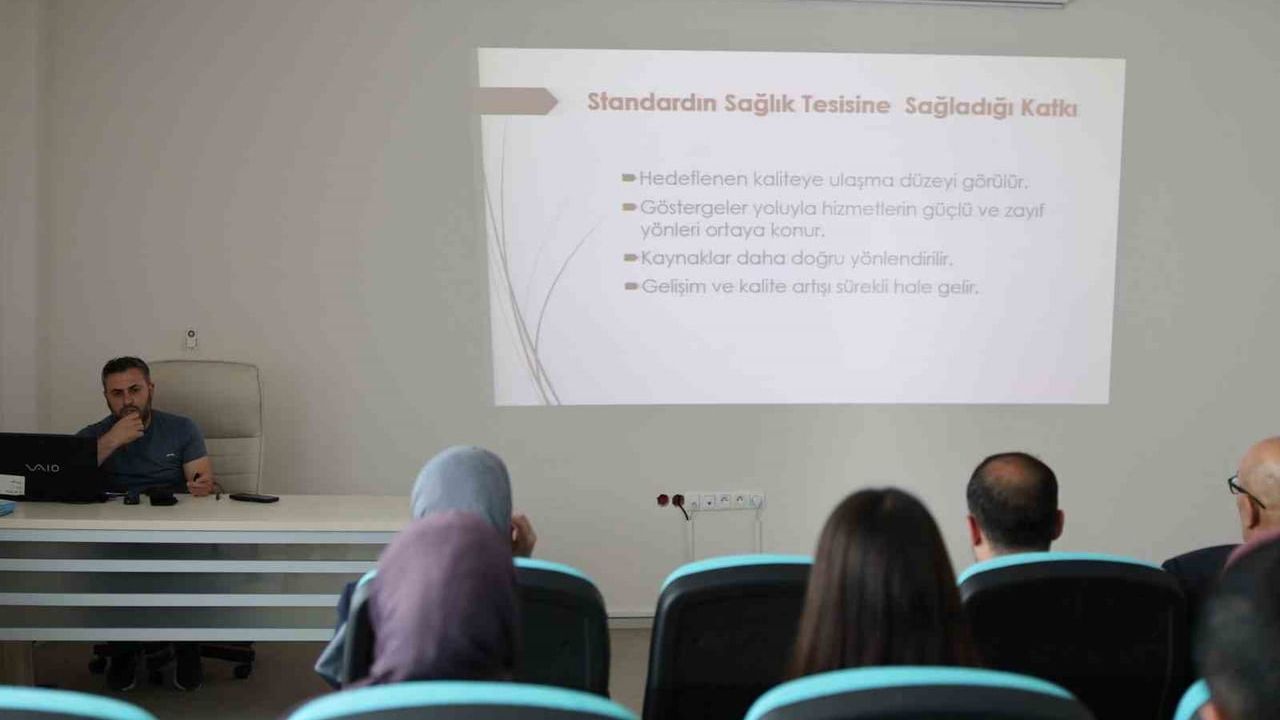 Standardın Sağlık Tesisine Sağladığı Katkı

Hedeflenen kaliteye ulaşma düzeyi görülür.
Göstergeler yoluyla hizmetlerin güçlü ve zayıf yönleri ortaya konur.
Kaynaklar daha doğru yönlendirilir.
Gelişim ve kalite artışı sürekli hale gelir.

VAIO